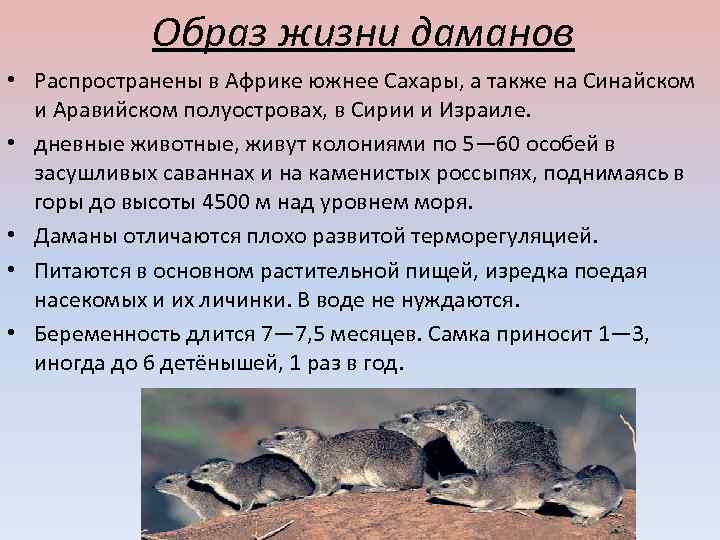 Образ жизни даманов

• Распространены в Африке южнее Сахары, а также на Синайском и Аравийском полуостровах, в Сирии и Израиле.
• дневные животные, живут колониями по 5—60 особей в засушливых саваннах и на каменистых россыпях, поднимаясь в горы до высоты 4500 м над уровнем моря.
• Даманы отличаются плохо развитой терморегуляцией.
• Питаются в основном растительной пищей, изредка поедая насекомых и их личинки. В воде не нуждаются.
• Беременность длится 7—7,5 месяцев. Самка приносит 1—3, иногда до 6 детёнышей, 1 раз в год.